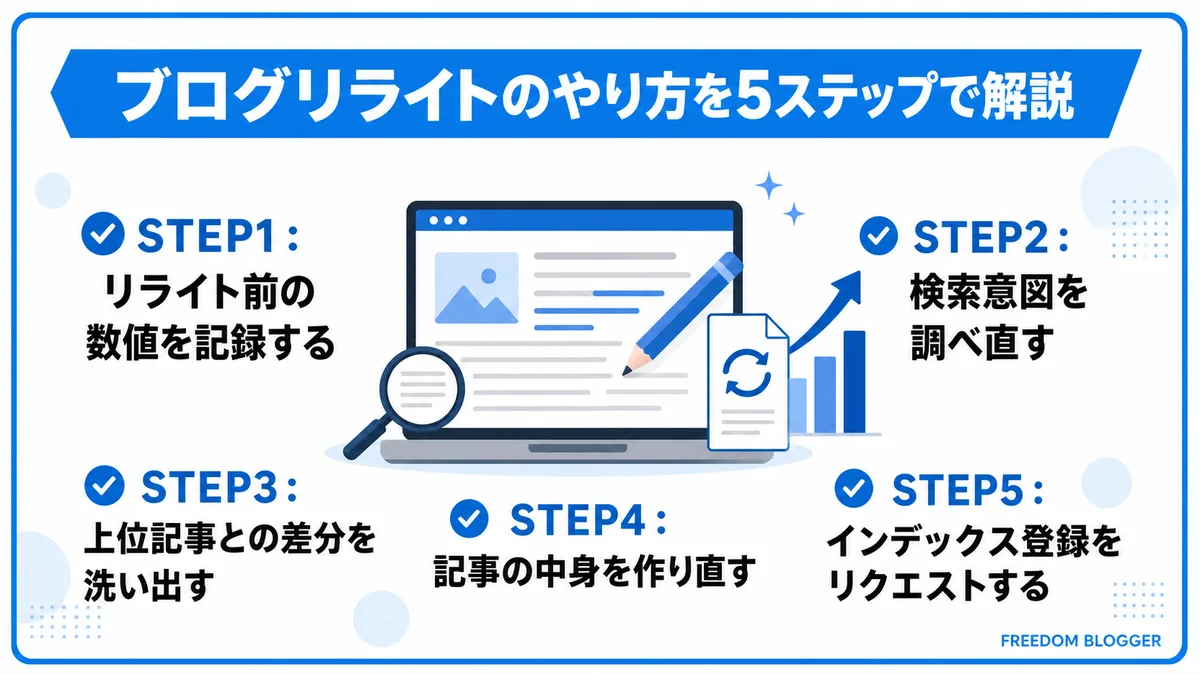 ブログリライトのやり方を5ステップで解説

STEP1：
リライト前の数値を記録する

STEP2：
検索意図を調べ直す

STEP3：
上位記事との差分を洗い出す

STEP4：
記事の中身を作り直す

STEP5：
インデックス登録をリクエストする

FREEDOM BLOGGER